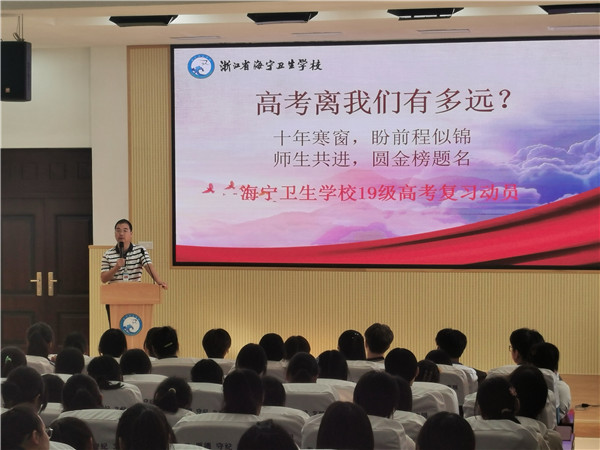 浙江省海宁卫生学校

高考离我们有多远？

十年寒窗，盼前程似锦
师生共进，圆金榜题名

海宁卫生学校19级高考复习动员